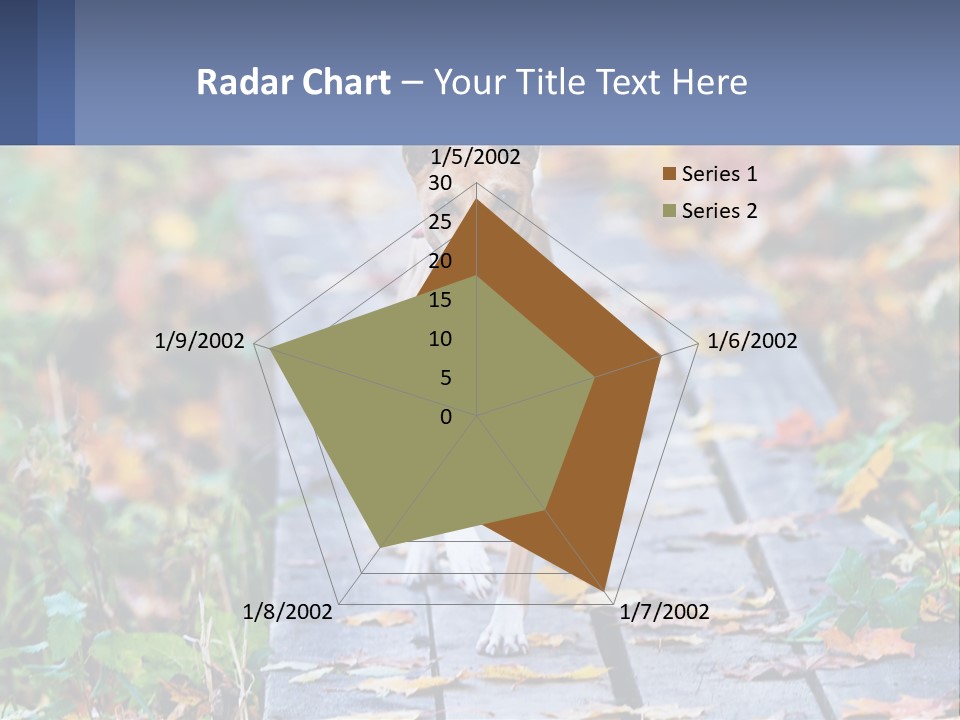 Radar Chart – Your Title Text Here

1/5/2002
30
25
20
15
10
5
0
1/6/2002
1/7/2002
1/8/2002
1/9/2002

Series 1
Series 2